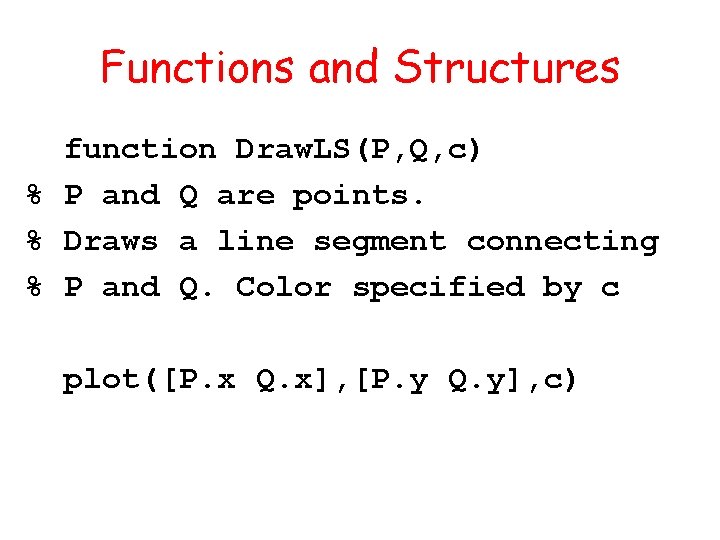 Functions and Structures

function DrawLS(P,Q,c)
% P and Q are points.
% Draws a line segment connecting
% P and Q. Color specified by c

plot([P.x Q.x],[P.y Q.y],c)